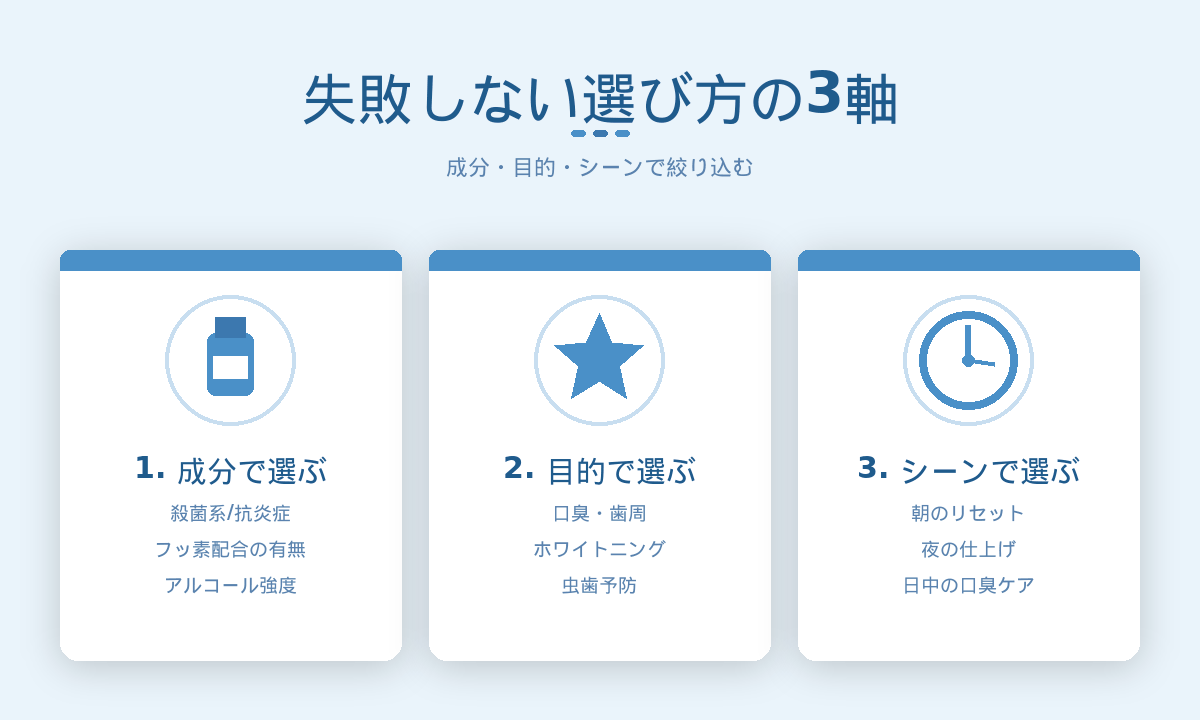 失敗しない選び方の3軸

成分・目的・シーンで絞り込む

1. 成分で選ぶ

殺菌系/抗炎症

フッ素配合の有無

アルコール強度

2. 目的で選ぶ

口臭・歯周

ホワイトニング

虫歯予防

3. シーンで選ぶ

朝のリセット

夜の仕上げ

日中の口臭ケア